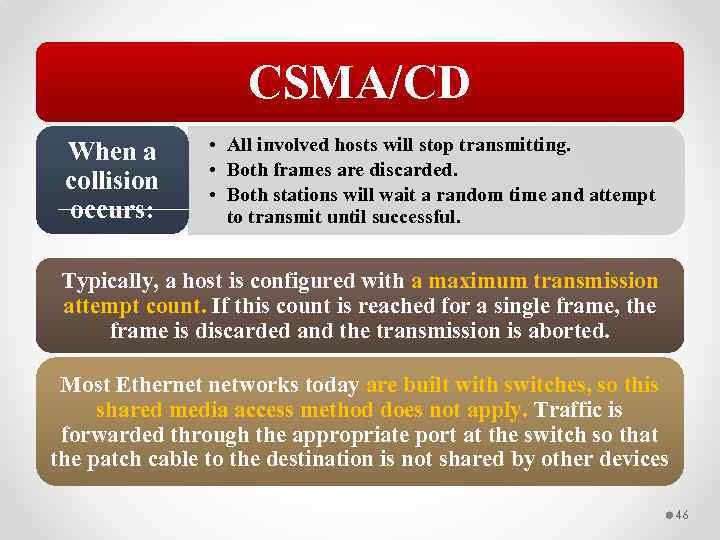 CSMA/CD

When a collision occurs:

• All involved hosts will stop transmitting.
• Both frames are discarded.
• Both stations will wait a random time and attempt to transmit until successful.

Typically, a host is configured with a maximum transmission attempt count. If this count is reached for a single frame, the frame is discarded and the transmission is aborted.

Most Ethernet networks today are built with switches, so this shared media access method does not apply. Traffic is forwarded through the appropriate port at the switch so that the patch cable to the destination is not shared by other devices

46